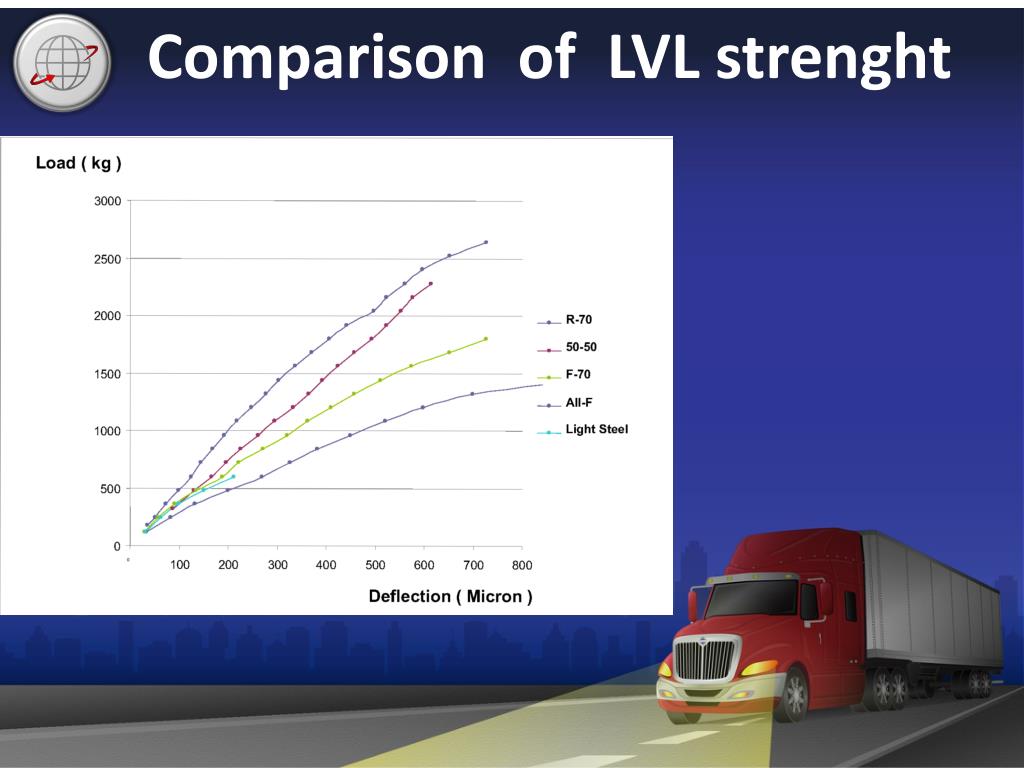 Comparison of LVL strenght

Load ( kg )

3000
2500
2000
1500
1000
500
0

100 200 300 400 500 600 700 800

Deflection ( Micron )

R-70
50-50
F-70
All-F
Light Steel